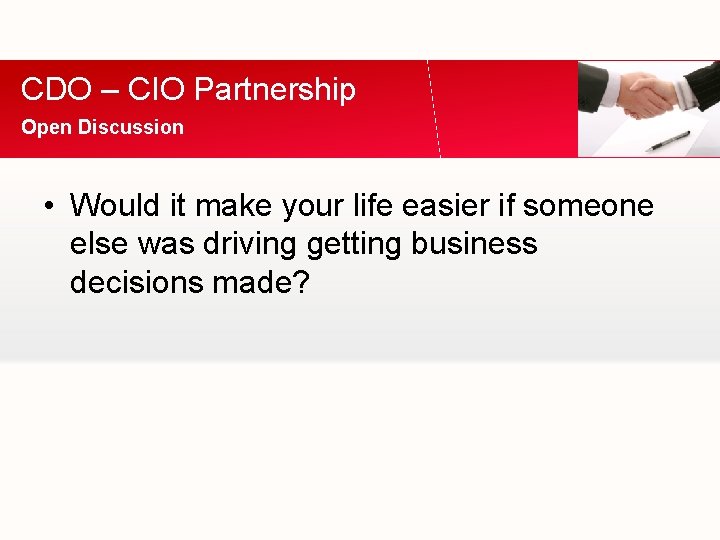 CDO – CIO Partnership
Open Discussion

• Would it make your life easier if someone else was driving getting business decisions made?